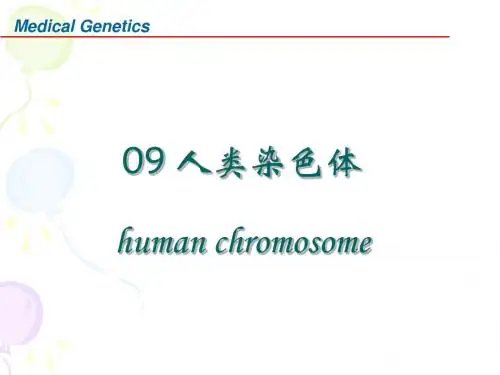 Medical Genetics

09 人类染色体

human chromosome